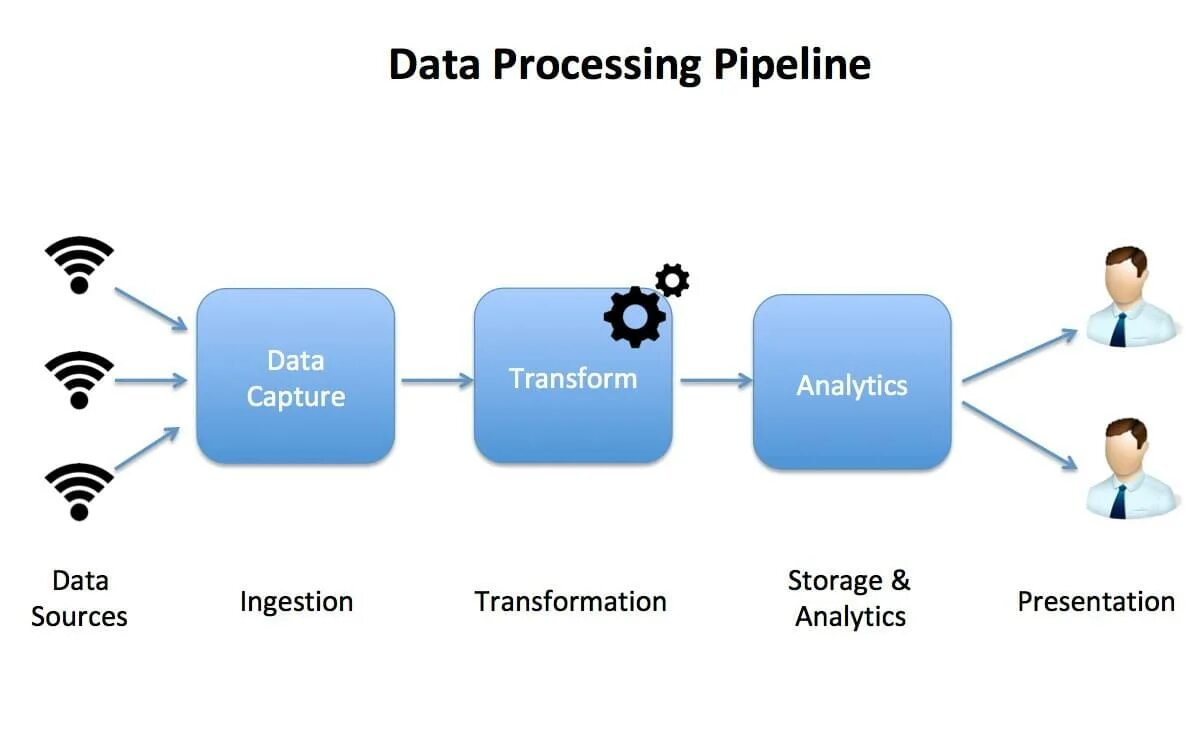 Data Processing Pipeline

Data Capture

Transform

Analytics

Data Sources

Ingestion

Transformation

Storage & Analytics

Presentation